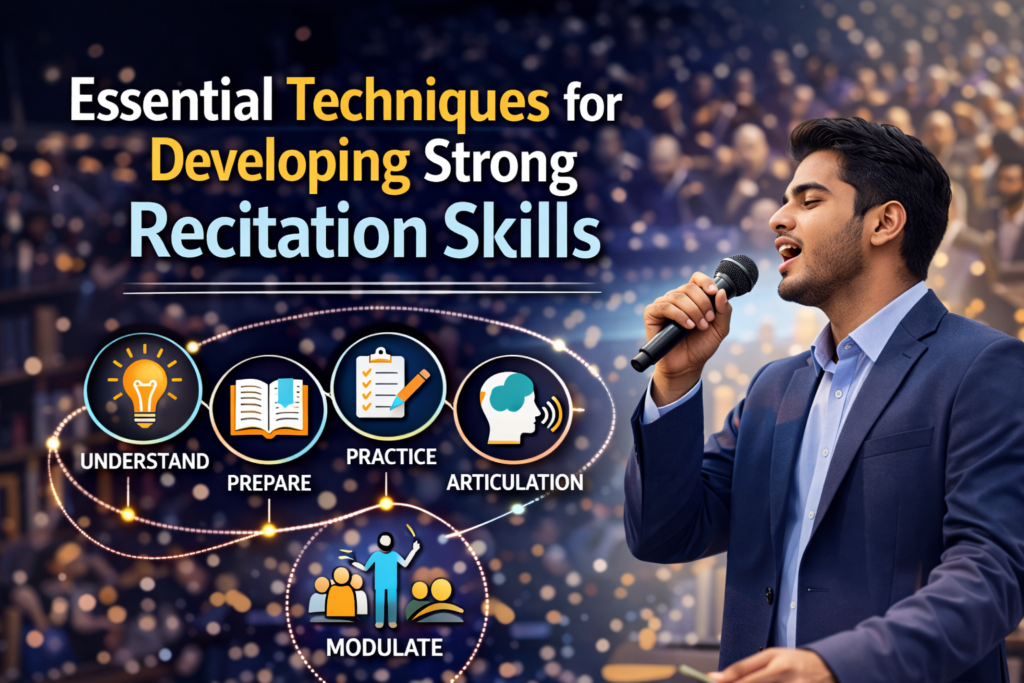 Essential Techniques for Developing Strong Recitation Skills

UNDERSTAND

PREPARE

PRACTICE

ARTICULATION

MODULATE